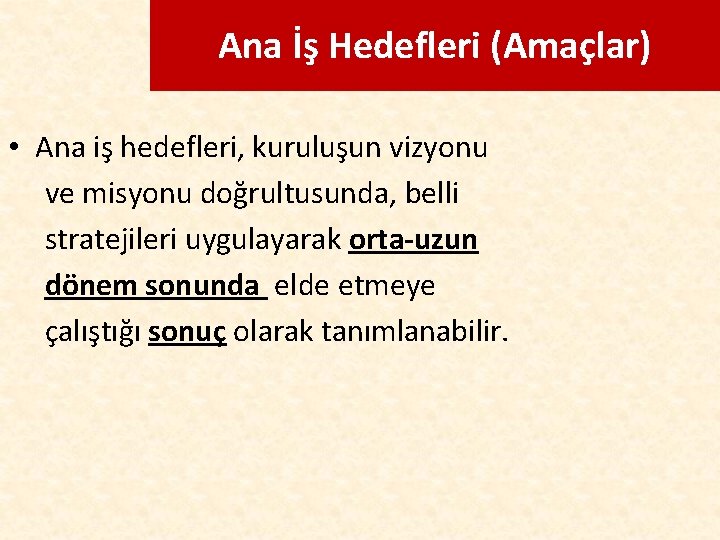 Ana İş Hedefleri (Amaçlar)

• Ana iş hedefleri, kuruluşun vizyonu ve misyonu doğrultusunda, belli stratejileri uygulayarak orta-uzun dönem sonunda elde etmeye çalıştığı sonuç olarak tanımlanabilir.